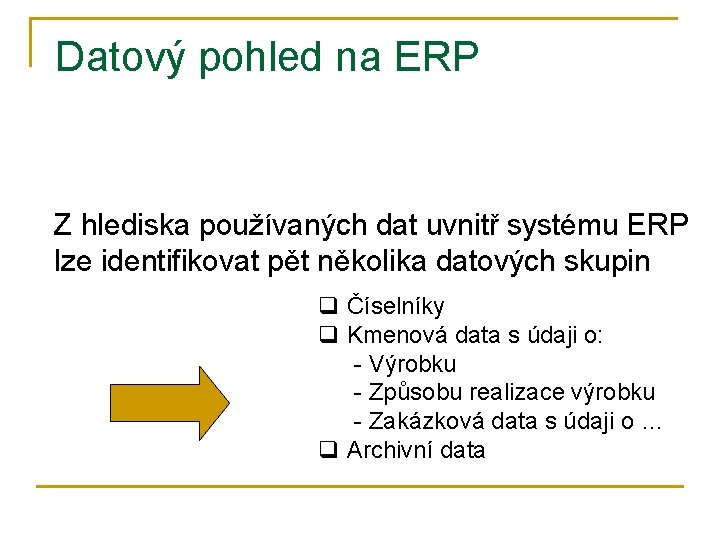 Datový pohled na ERP

Z hlediska používaných dat uvnitř systému ERP lze identifikovat pět několika datových skupin

❑ Číselníky
❑ Kmenová data s údaji o:
- Výrobku
- Způsobu realizace výrobku
- Zakázková data s údaji o …
❑ Archivní data